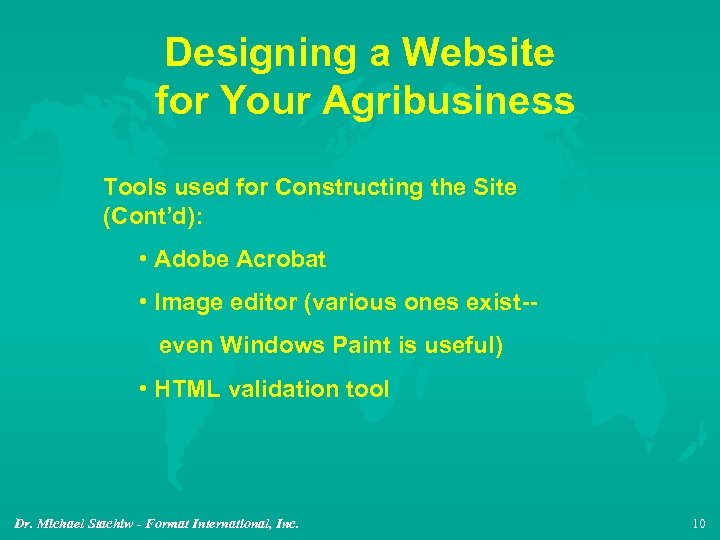 Designing a Website for Your Agribusiness

Tools used for Constructing the Site (Cont'd):

• Adobe Acrobat

• Image editor (various ones exist-- even Windows Paint is useful)

• HTML validation tool

Dr. Michael Stachiw - Format International, Inc.

10